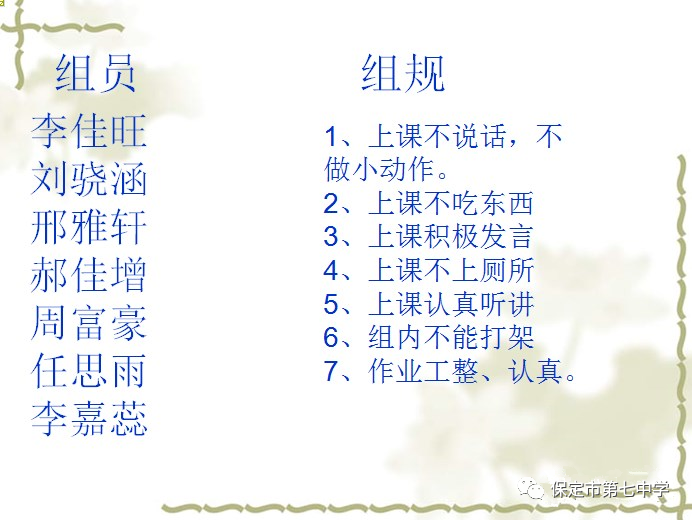 组员

李佳旺
刘骁涵
邢雅轩
郝佳增
周富豪
任思雨
李嘉蕊

组规

1、上课不说话，不做小动作。
2、上课不吃东西
3、上课积极发言
4、上课不上厕所
5、上课认真听讲
6、组内不能打架
7、作业工整、认真。

保定市第七中学